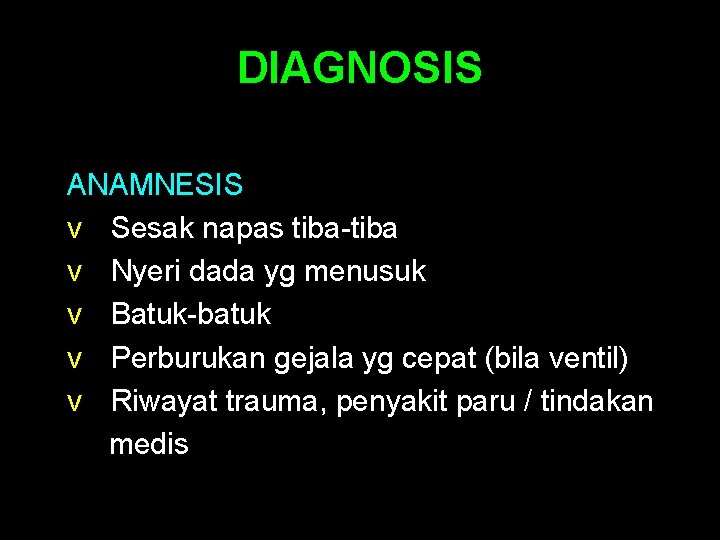 DIAGNOSIS

ANAMNESIS
v Sesak napas tiba-tiba
v Nyeri dada yg menusuk
v Batuk-batuk
v Perburukan gejala yg cepat (bila ventil)
v Riwayat trauma, penyakit paru / tindakan medis